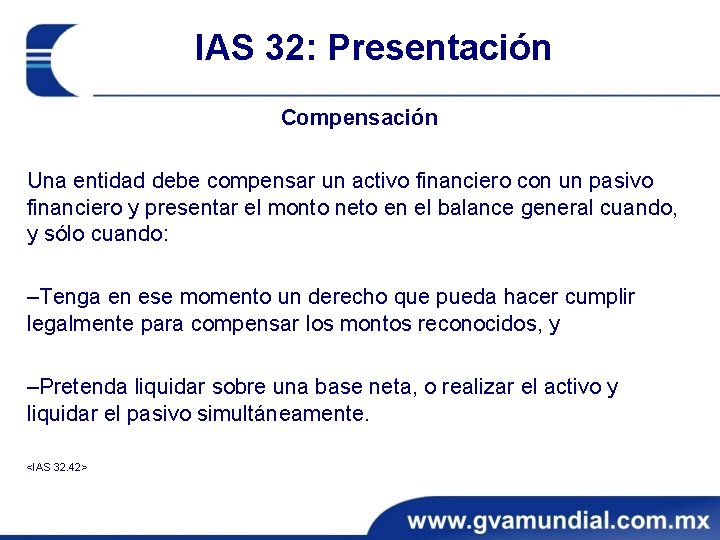 IAS 32: Presentación

Compensación

Una entidad debe compensar un activo financiero con un pasivo financiero y presentar el monto neto en el balance general cuando, y sólo cuando:

–Tenga en ese momento un derecho que pueda hacer cumplir legalmente para compensar los montos reconocidos, y

–Pretenda liquidar sobre una base neta, o realizar el activo y liquidar el pasivo simultáneamente.

<IAS 32.42>

www.gvamundial.com.mx